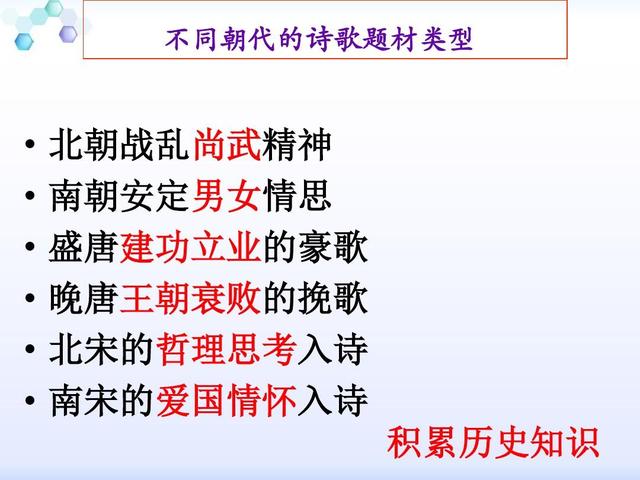 不同朝代的诗歌题材类型

• 北朝战乱尚武精神
• 南朝安定男女情思
• 盛唐建功立业的豪歌
• 晚唐王朝衰败的挽歌
• 北宋的哲理思考入诗
• 南宋的爱国情怀入诗

积累历史知识